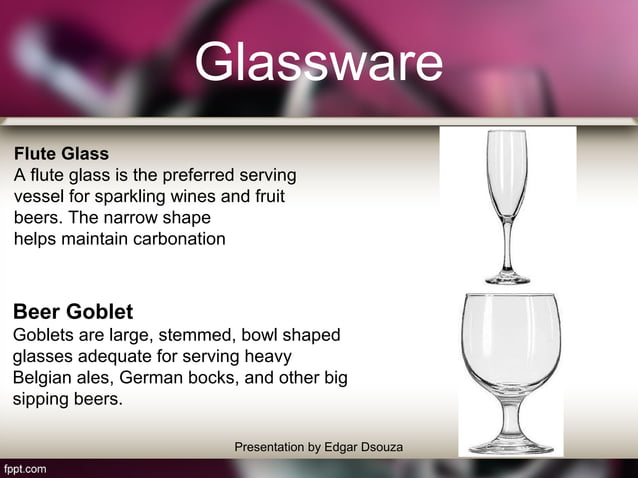 Glassware

Flute Glass
A flute glass is the preferred serving vessel for sparkling wines and fruit beers. The narrow shape helps maintain carbonation

Beer Goblet
Goblets are large, stemmed, bowl shaped glasses adequate for serving heavy Belgian ales, German bocks, and other big sipping beers.

Presentation by Edgar Dsouza

fppt.com